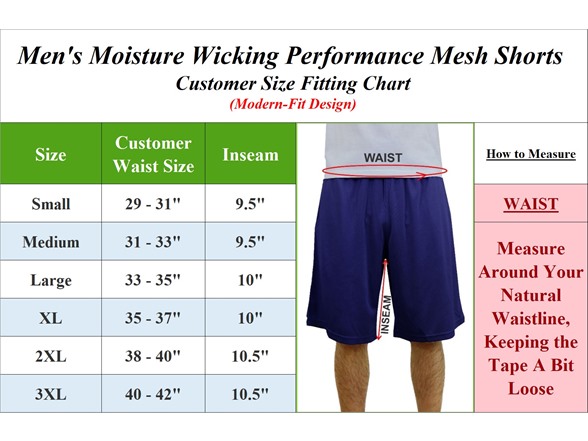 Men's Moisture Wicking Performance Mesh Shorts
Customer Size Fitting Chart
(Modern-Fit Design)

| Size | Customer Waist Size | Inseam |
|---|---|---|
| Small | 29 - 31" | 9.5" |
| Medium | 31 - 33" | 9.5" |
| Large | 33 - 35" | 10" |
| XL | 35 - 37" | 10" |
| 2XL | 38 - 40" | 10.5" |
| 3XL | 40 - 42" | 10.5" |

WAIST

INSEAM

How to Measure

WAIST

Measure Around Your Natural Waistline, Keeping the Tape A Bit Loose